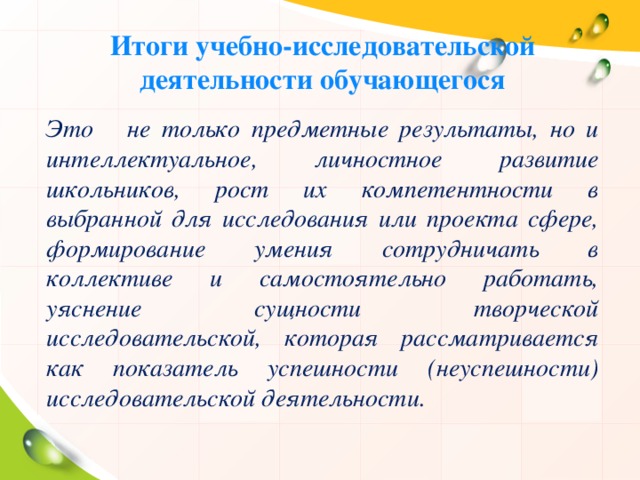 Итоги учебно-исследовательской деятельности обучающегося

Это не только предметные результаты, но и интеллектуальное, личностное развитие школьников, рост их компетентности в выбранной для исследования или проекта сфере, формирование умения сотрудничать в коллективе и самостоятельно работать, уяснение сущности творческой исследовательской, которая рассматривается как показатель успешности (неуспешности) исследовательской деятельности.